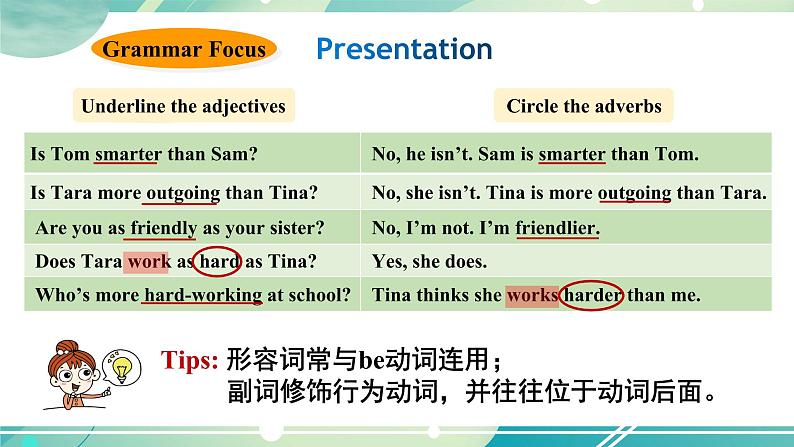 Grammar Focus

Presentation

Underline the adjectives

Circle the adverbs

| | |
|---|---|
| Is Tom smarter than Sam? | No, he isn't. Sam is smarter than Tom. |
| Is Tara more outgoing than Tina? | No, she isn't. Tina is more outgoing than Tara. |
| Are you as friendly as your sister? | No, I'm not. I'm friendlier. |
| Does Tara work as hard as Tina? | Yes, she does. |
| Who's more hard-working at school? | Tina thinks she works harder than me. |

Tips: 形容词常与be动词连用；
副词修饰行为动词，并往往位于动词后面。